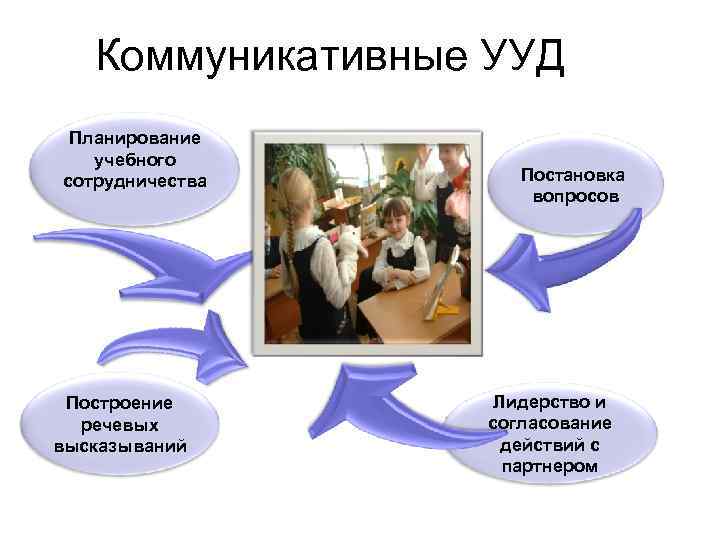 Коммуникативные УУД

Планирование учебного сотрудничества

Постановка вопросов

Построение речевых высказываний

Лидерство и согласование действий с партнером